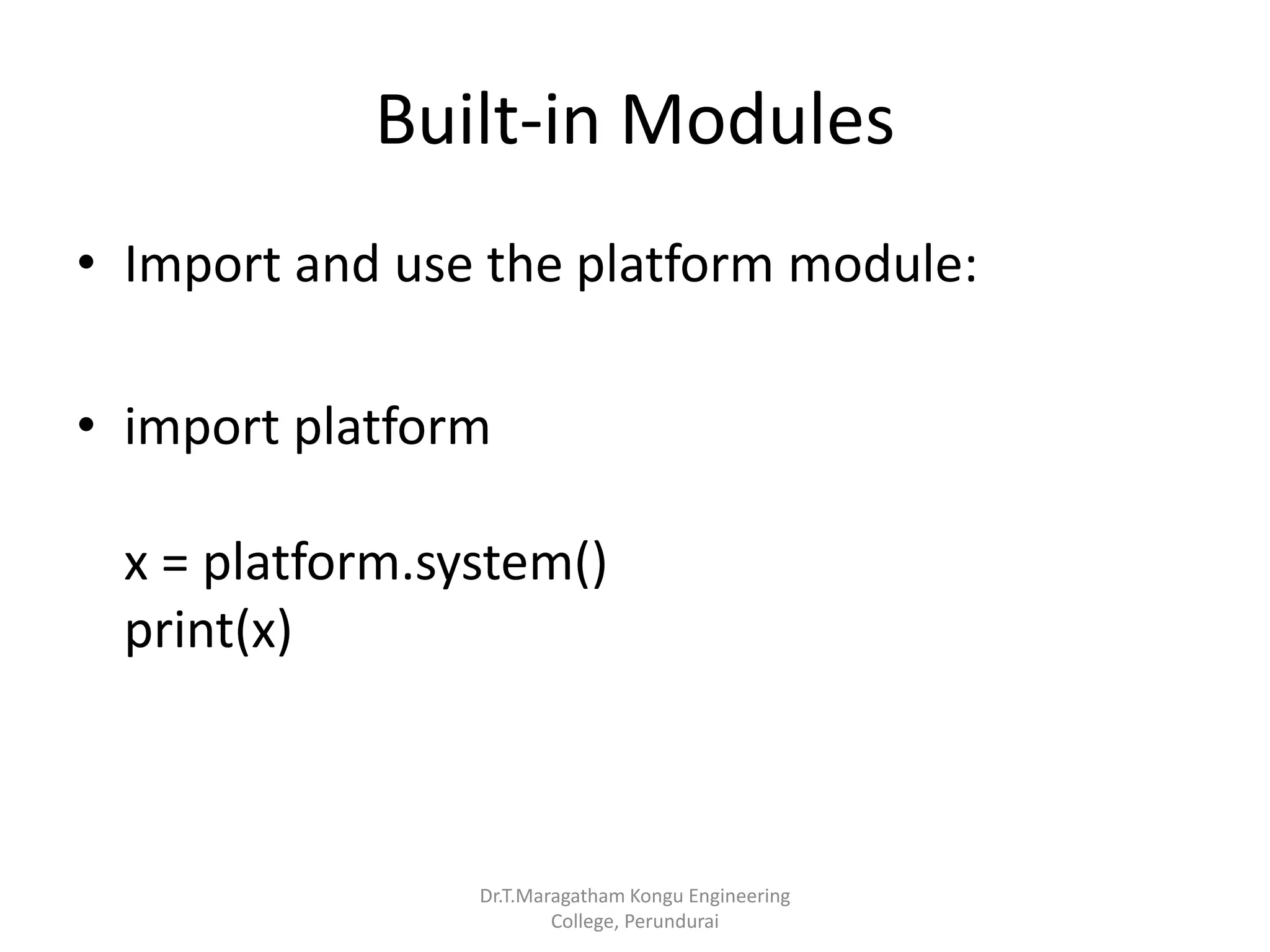 Built-in Modules

• Import and use the platform module:

• import platform

x = platform.system()
print(x)

Dr.T.Maragatham Kongu Engineering College, Perundurai